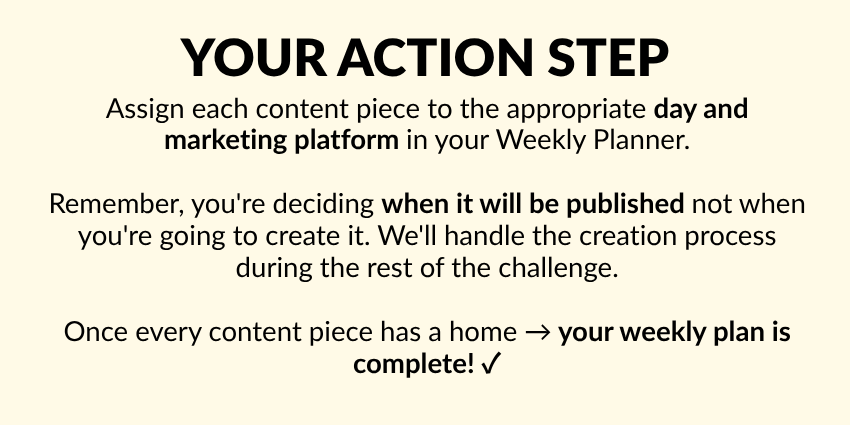 YOUR ACTION STEP

Assign each content piece to the appropriate day and marketing platform in your Weekly Planner.

Remember, you're deciding when it will be published not when you're going to create it. We'll handle the creation process during the rest of the challenge.

Once every content piece has a home → your weekly plan is complete! ✓